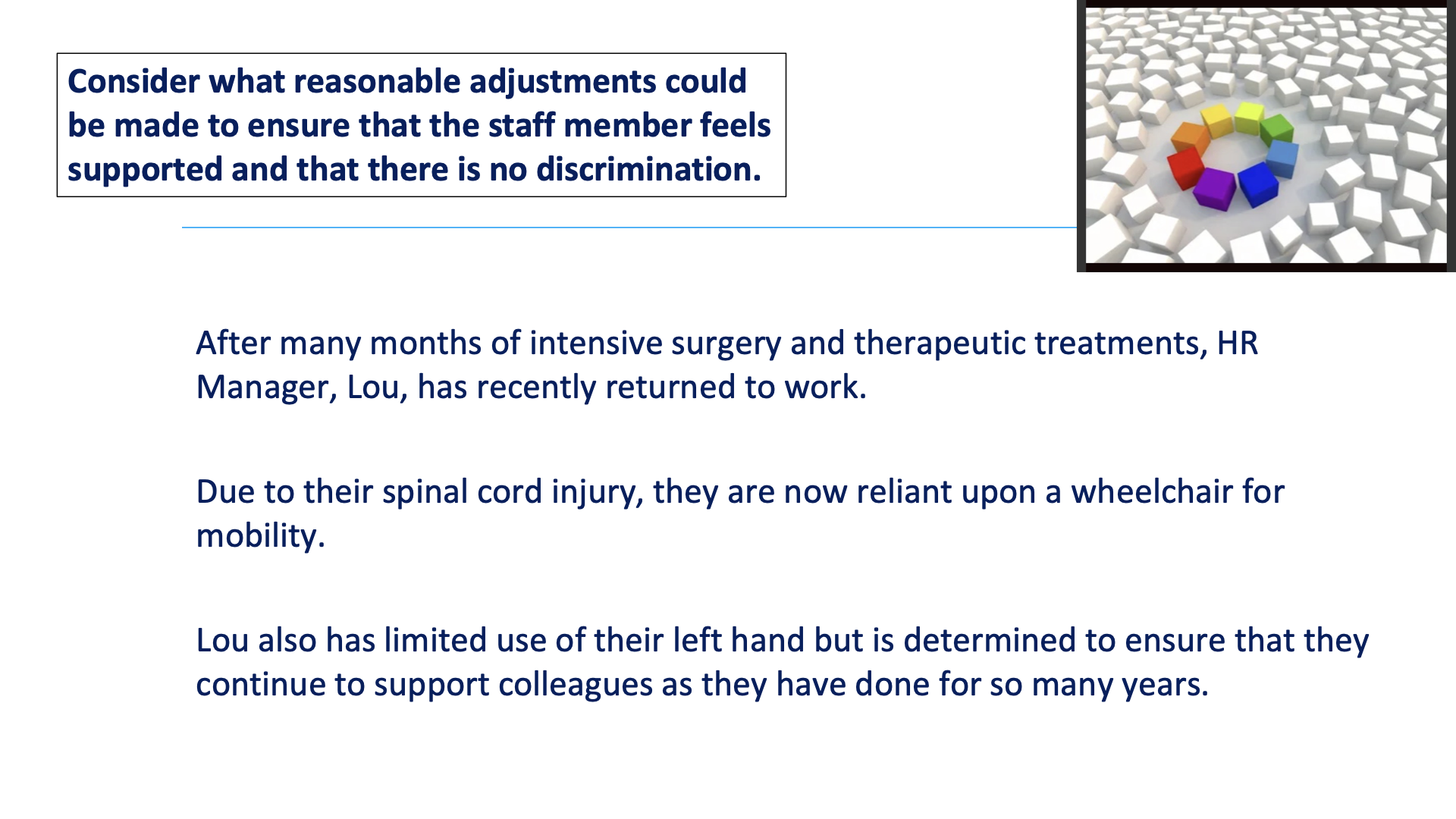 Consider what reasonable adjustments could be made to ensure that the staff member feels supported and that there is no discrimination.

After many months of intensive surgery and therapeutic treatments, HR Manager, Lou, has recently returned to work.

Due to their spinal cord injury, they are now reliant upon a wheelchair for mobility.

Lou also has limited use of their left hand but is determined to ensure that they continue to support colleagues as they have done for so many years.